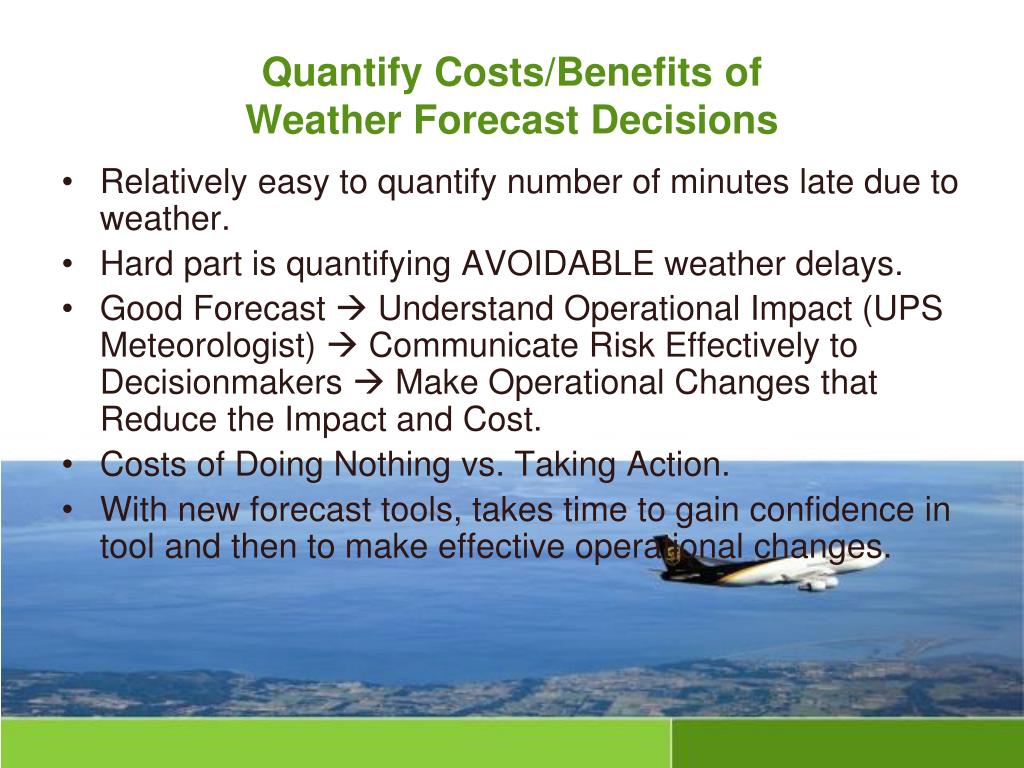 Quantify Costs/Benefits of Weather Forecast Decisions

• Relatively easy to quantify number of minutes late due to weather.
• Hard part is quantifying AVOIDABLE weather delays.
• Good Forecast → Understand Operational Impact (UPS Meteorologist) → Communicate Risk Effectively to Decisionmakers → Make Operational Changes that Reduce the Impact and Cost.
• Costs of Doing Nothing vs. Taking Action.
• With new forecast tools, takes time to gain confidence in tool and then to make effective operational changes.